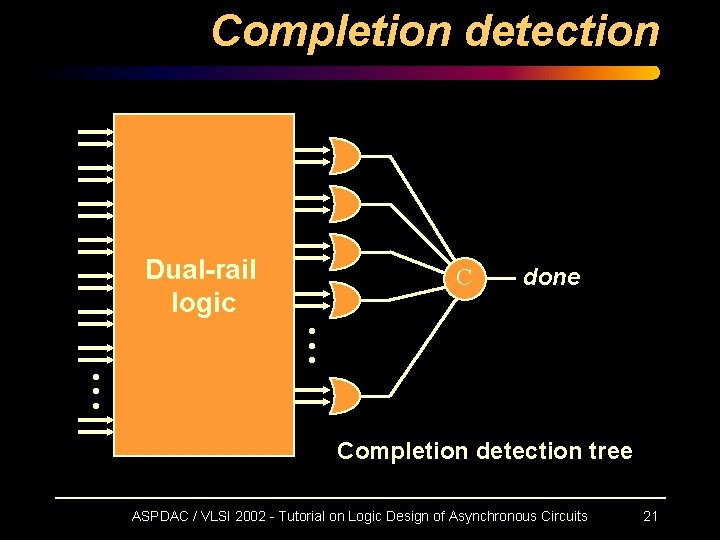 Completion detection

Dual-rail logic

C

done

Completion detection tree

ASPDAC / VLSI 2002 - Tutorial on Logic Design of Asynchronous Circuits 21